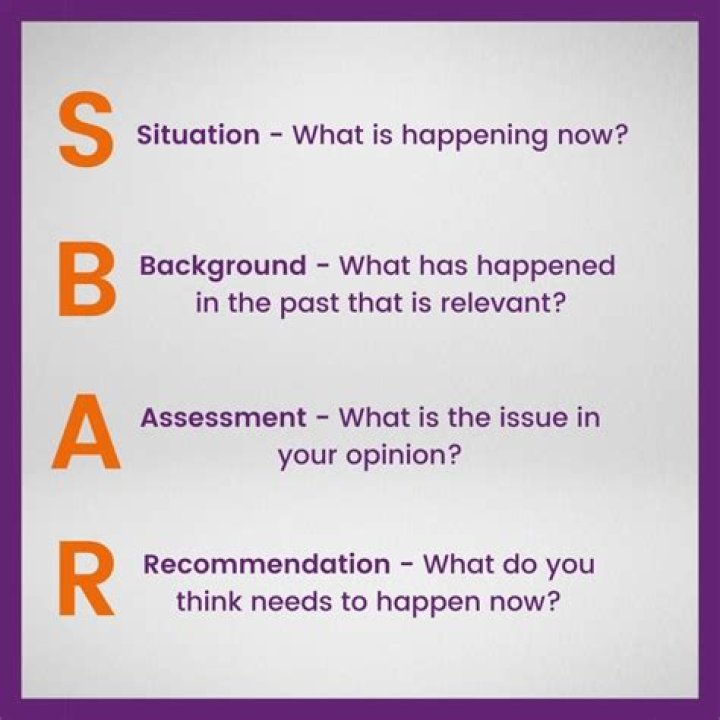 S Situation - What is happening now?

B Background - What has happened in the past that is relevant?

A Assessment - What is the issue in your opinion?

R Recommendation - What do you think needs to happen now?